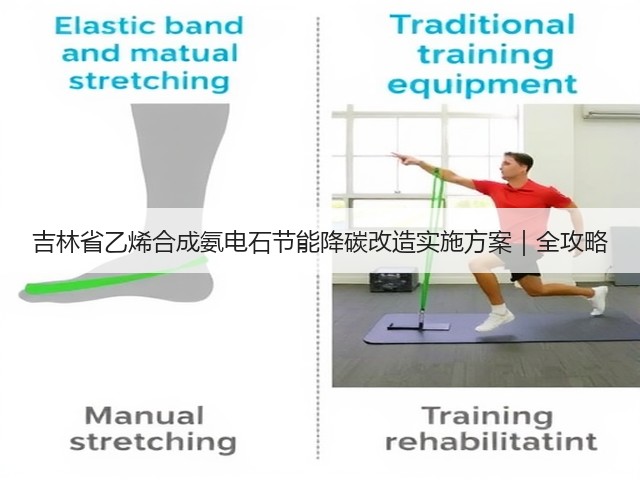 Elastic band and matual stretching

Traditional training equipment

吉林省乙烯合成氨电石节能降碳改造实施方案｜全攻略

Manual stretching

Training rehabilitatint